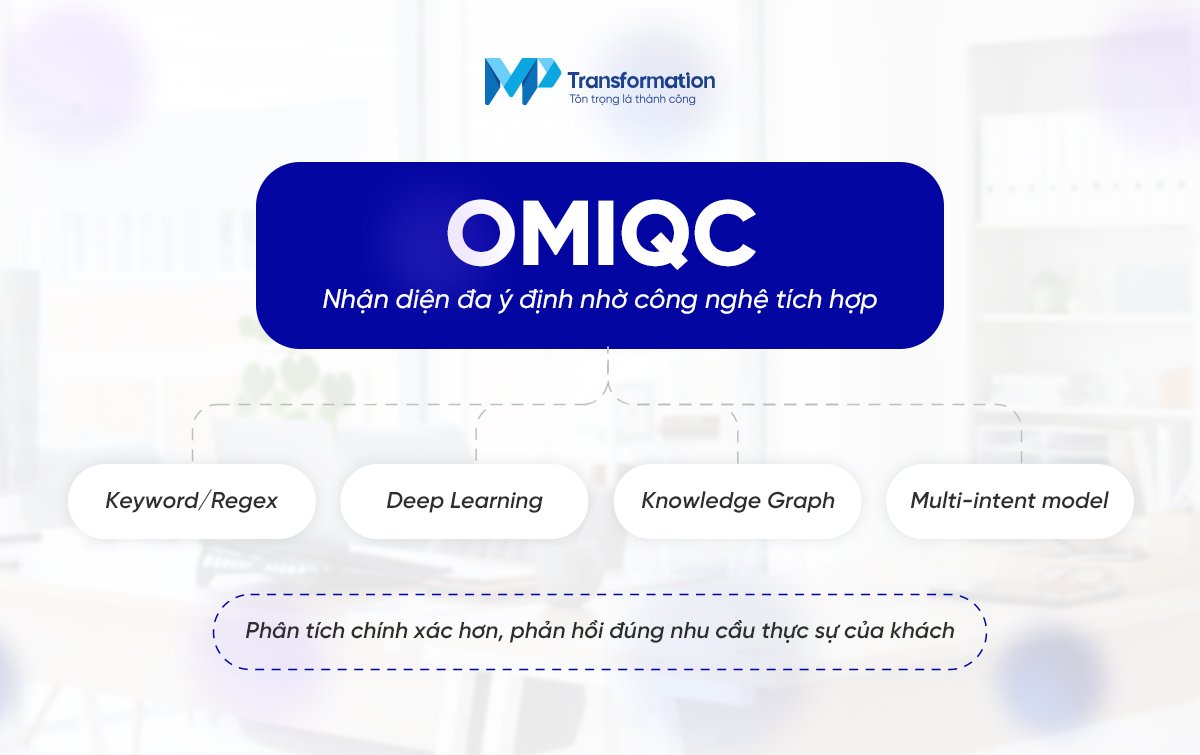 MP Transformation
Tôn trọng là thành công

OMIQC
Nhận diện đa ý định nhờ công nghệ tích hợp

Keyword/Regex

Deep Learning

Knowledge Graph

Multi-intent model

Phân tích chính xác hơn, phản hồi đúng nhu cầu thực sự của khách